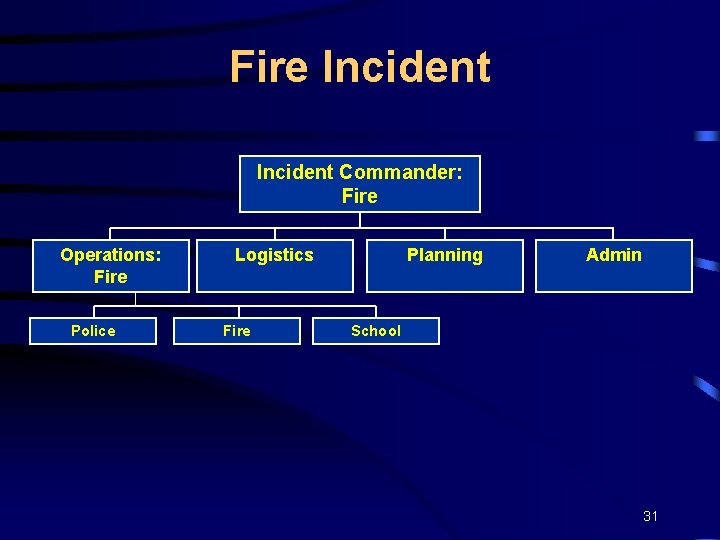 Fire Incident

Incident Commander: Fire

Operations: Fire

Logistics

Planning

Admin

Police

Fire

School

31